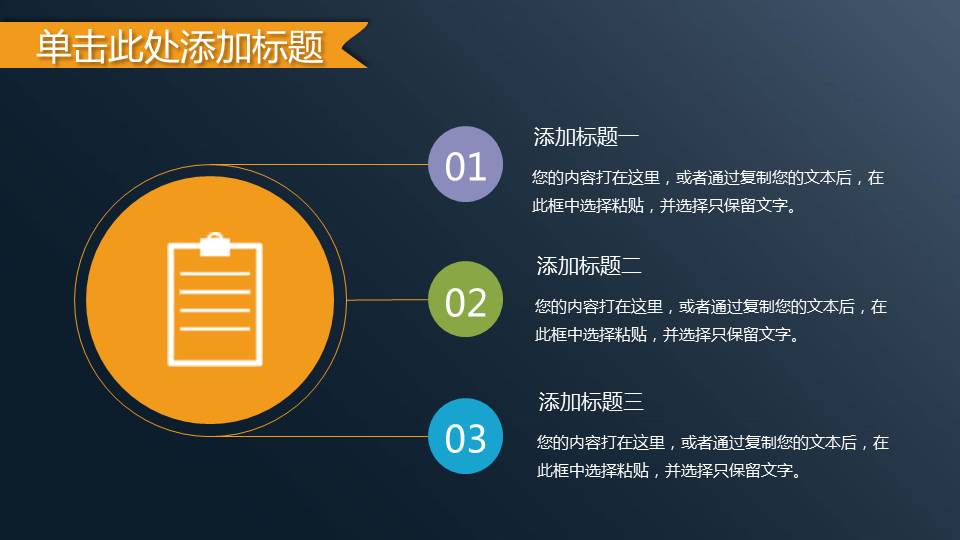 单击此处添加标题

01

添加标题一

您的内容打在这里，或者通过复制您的文本后，在此框中选择粘贴，并选择只保留文字。

02

添加标题二

您的内容打在这里，或者通过复制您的文本后，在此框中选择粘贴，并选择只保留文字。

03

添加标题三

您的内容打在这里，或者通过复制您的文本后，在此框中选择粘贴，并选择只保留文字。